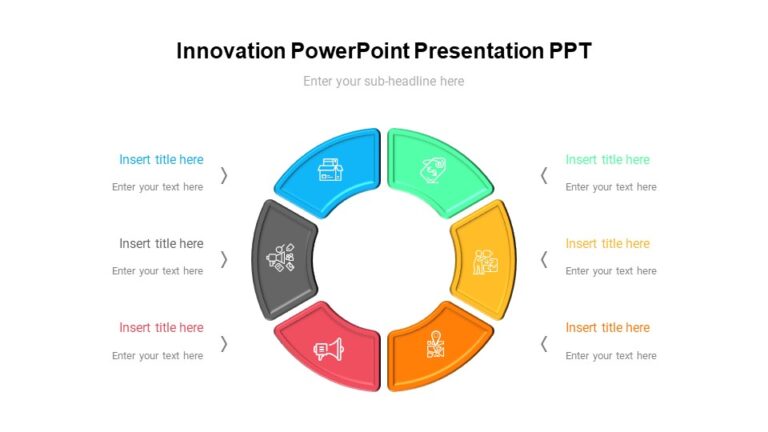 Innovation PowerPoint Presentation PPT

Enter your sub-headline here

Insert title here

Enter your text here

Insert title here

Enter your text here

Insert title here

Enter your text here

Insert title here

Enter your text here

Insert title here

Enter your text here

Insert title here

Enter your text here